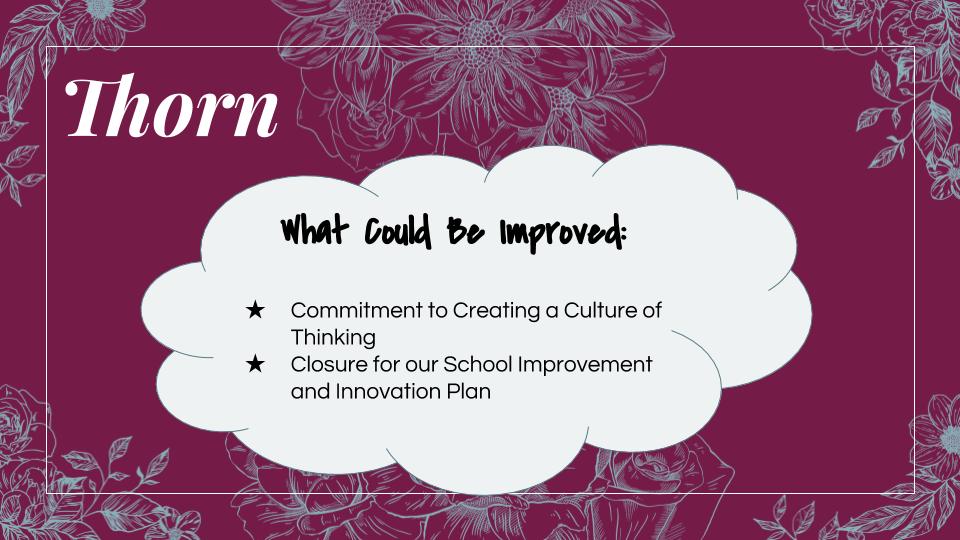 Thorn

What Could Be Improved:

★ Commitment to Creating a Culture of Thinking
★ Closure for our School Improvement and Innovation Plan